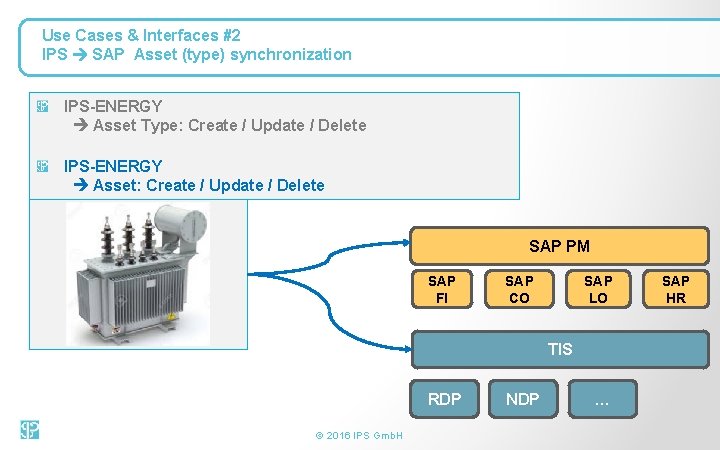 Use Cases & Interfaces #2
IPS → SAP Asset (type) synchronization

IPS-ENERGY
→ Asset Type: Create / Update / Delete

IPS-ENERGY
→ Asset: Create / Update / Delete

SAP PM

SAP FI

SAP CO

SAP LO

SAP HR

TIS

RDP

NDP

...

© 2016 IPS GmbH